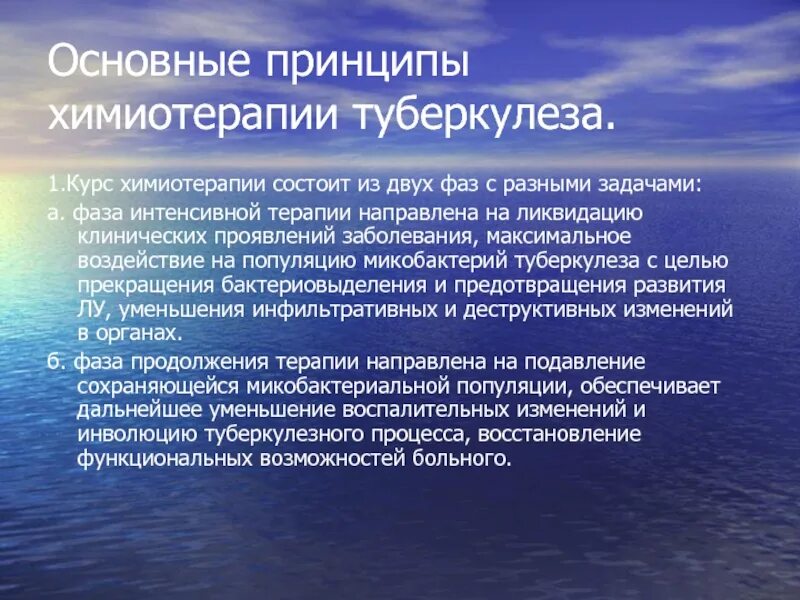 Основные принципы химиотерапии туберкулеза.

1.Курс химиотерапии состоит из двух фаз с разными задачами:

а. фаза интенсивной терапии направлена на ликвидацию клинических проявлений заболевания, максимальное воздействие на популяцию микобактерий туберкулеза с целью прекращения бактериовыделения и предотвращения развития ЛУ, уменьшения инфильтративных и деструктивных изменений в органах.

б. фаза продолжения терапии направлена на подавление сохраняющейся микобактериальной популяции, обеспечивает дальнейшее уменьшение воспалительных изменений и инволюцию туберкулезного процесса, восстановление функциональных возможностей больного.